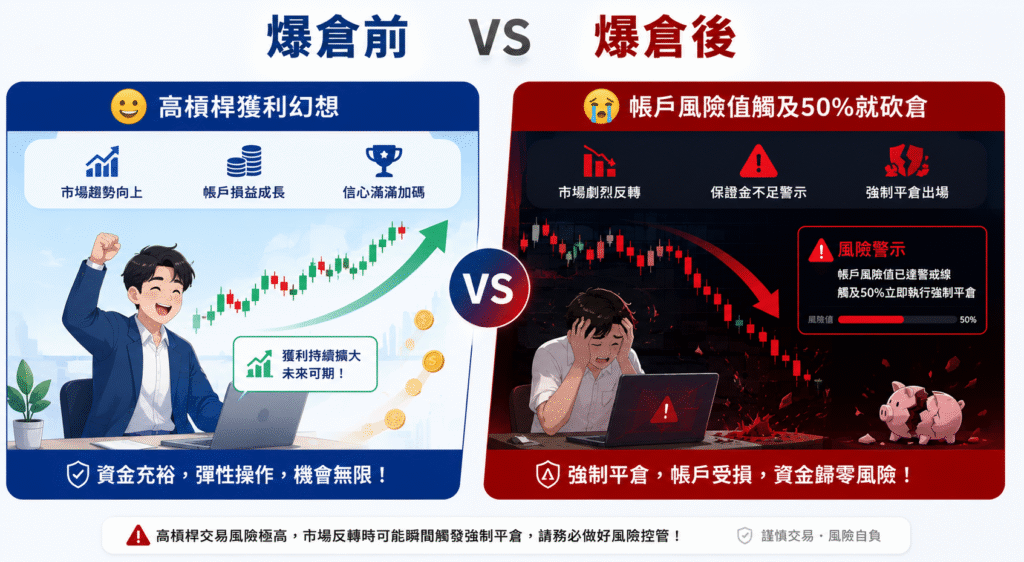 爆倉前 VS 爆倉後

高槓桿獲利幻想

市場趨勢向上
帳戶損益成長
信心滿滿加碼

獲利持續擴大
未來可期！

資金充裕，彈性操作，機會無限！

VS

帳戶風險值觸及50%就砍倉

市場劇烈反轉
保證金不足警示
強制平倉出場

風險警示
帳戶風險值已達警戒線
觸及50%立即執行強制平倉
風險值 50%

強制平倉，帳戶受損，資金歸零風險！

高槓桿交易風險極高，市場反轉時可能瞬間觸發強制平倉，請務必做好風險控管！
謹慎交易・風險自負